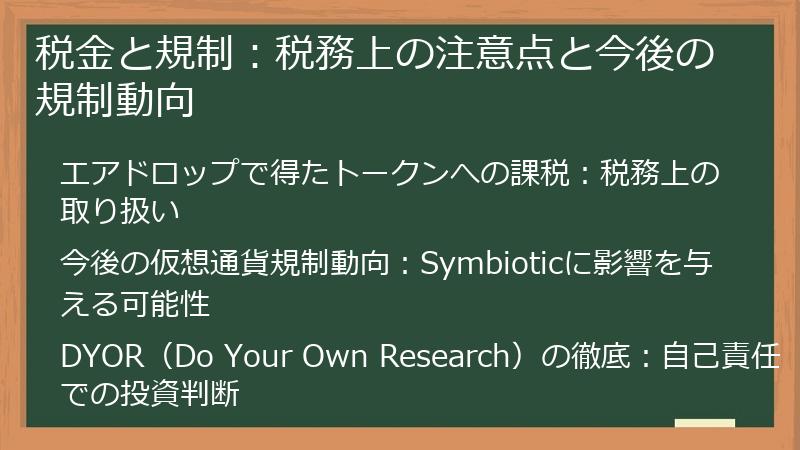 税金と規制：税務上の注意点と今後の規制動向

エアドロップで得たトークンへの課税：税務上の取り扱い

今後の仮想通貨規制動向：Symbioticに影響を与える可能性

DYOR（Do Your Own Research）の徹底：自己責任での投資判断